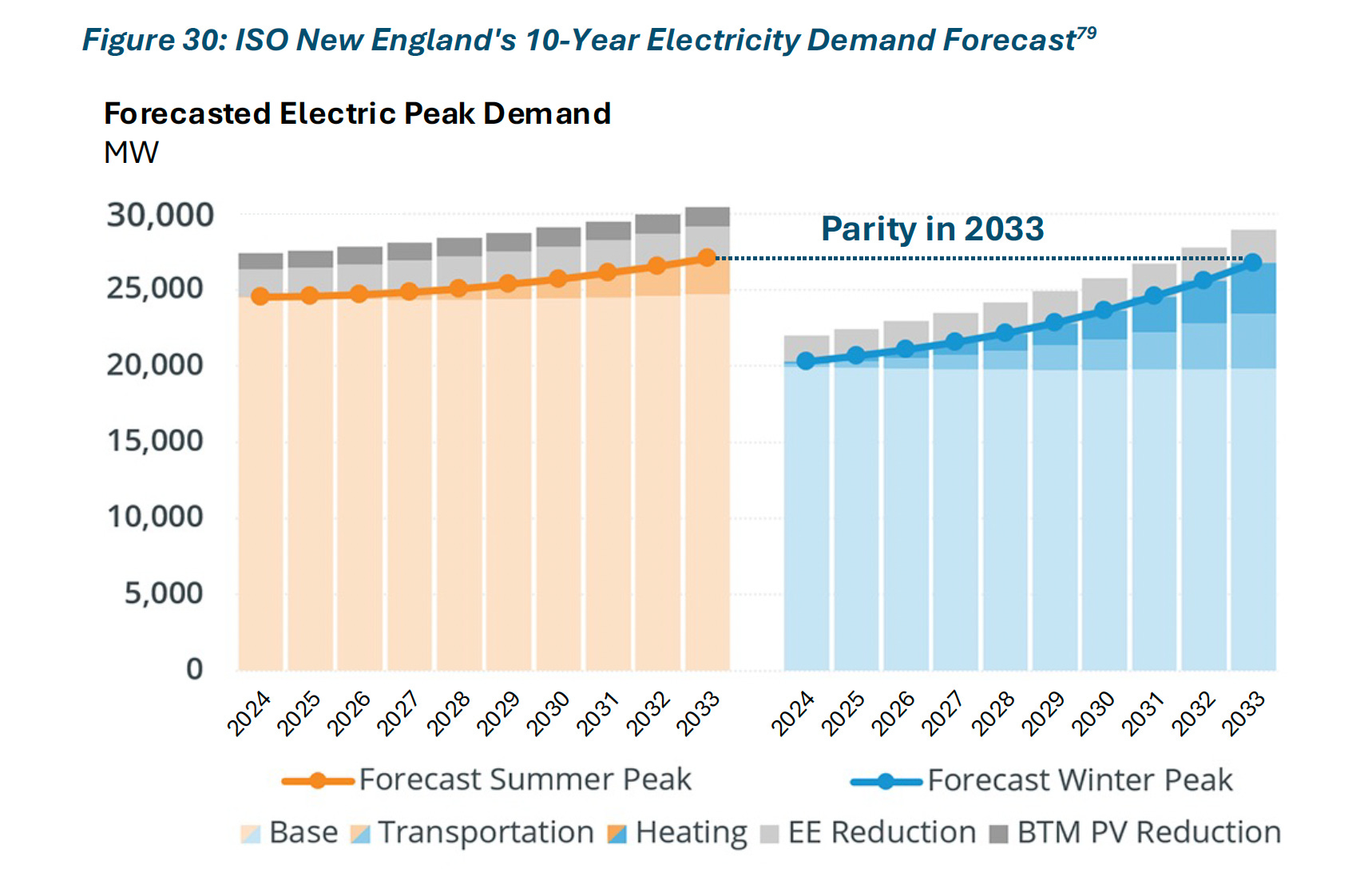 Figure 30: ISO New England's 10-Year Electricity Demand Forecast$^{79}$

Forecasted Electric Peak Demand
MW

30,000
25,000
20,000
15,000
10,000
5,000
0

Parity in 2033

2024 2025 2026 2027 2028 2029 2030 2031 2032 2033

2024 2025 2026 2027 2028 2029 2030 2031 2032 2033

Forecast Summer Peak
Forecast Winter Peak

Base Transportation Heating EE Reduction BTM PV Reduction